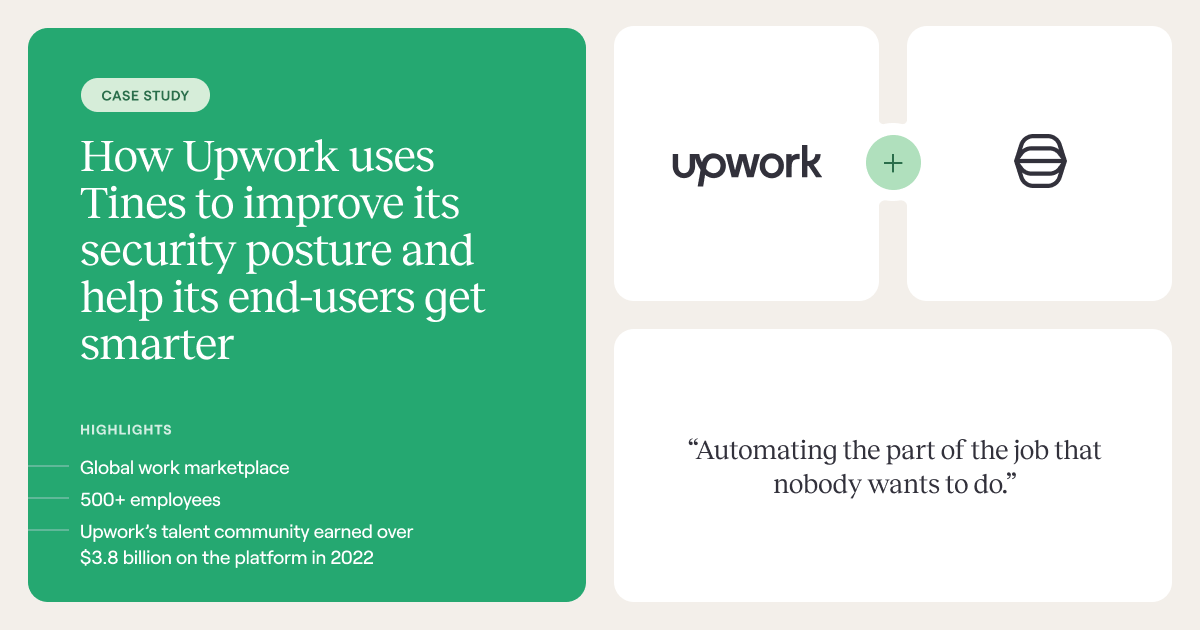 CASE STUDY

How Upwork uses Tines to improve its security posture and help its end-users get smarter

HIGHLIGHTS

Global work marketplace

500+ employees

Upwork's talent community earned over $3.8 billion on the platform in 2022

upwork

+

"Automating the part of the job that nobody wants to do."